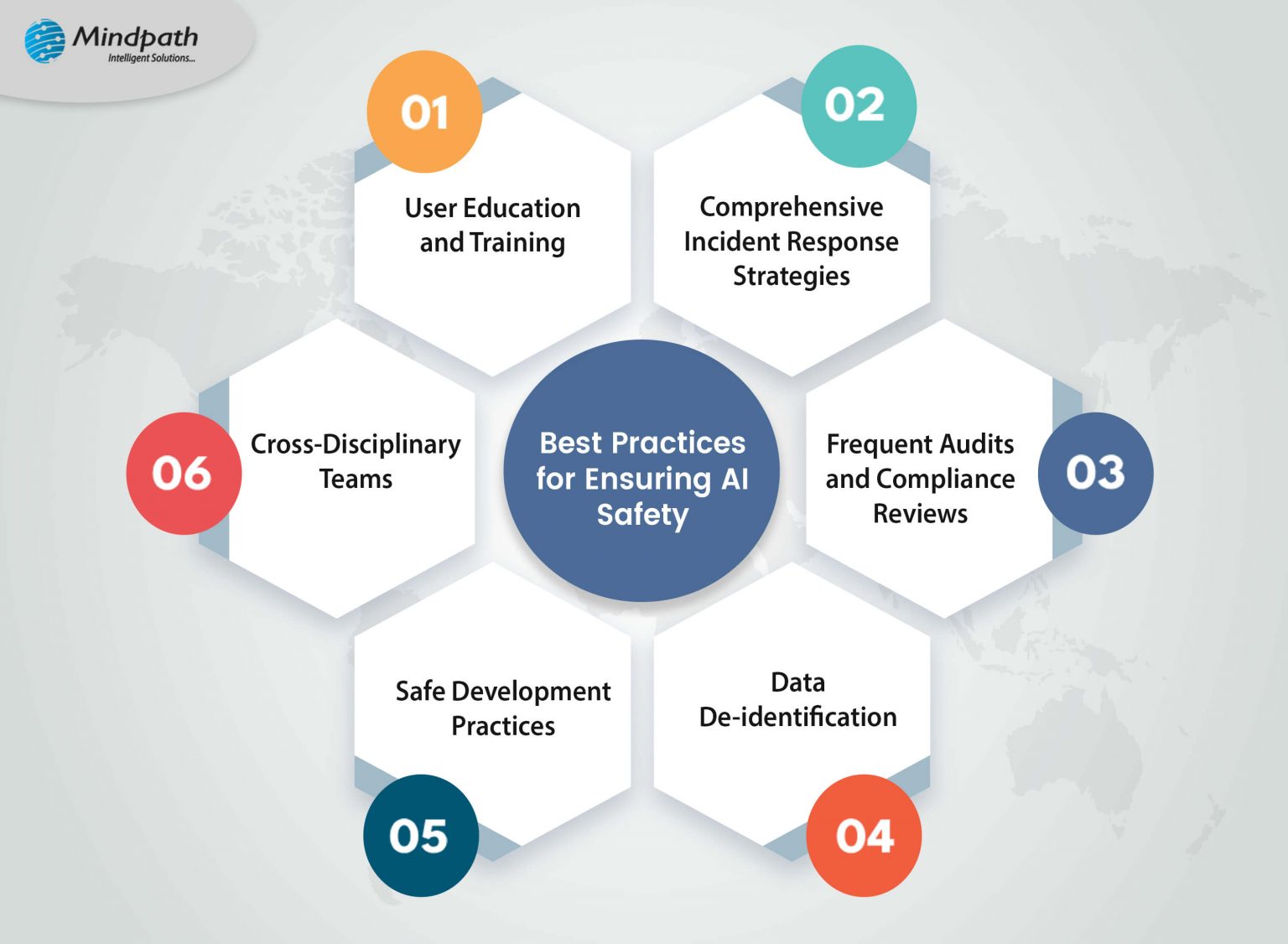 Mindpath
Intelligent Solutions...

Best Practices for Ensuring AI Safety

01
User Education and Training

02
Comprehensive Incident Response Strategies

03
Frequent Audits and Compliance Reviews

04
Data De-identification

05
Safe Development Practices

06
Cross-Disciplinary Teams